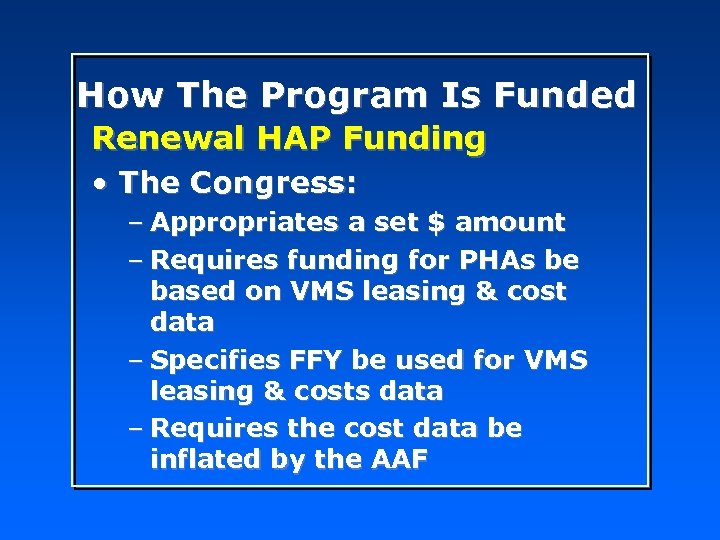 How The Program Is Funded

Renewal HAP Funding

• The Congress:

– Appropriates a set \$ amount

– Requires funding for PHAs be based on VMS leasing & cost data

– Specifies FFY be used for VMS leasing & costs data

– Requires the cost data be inflated by the AAF